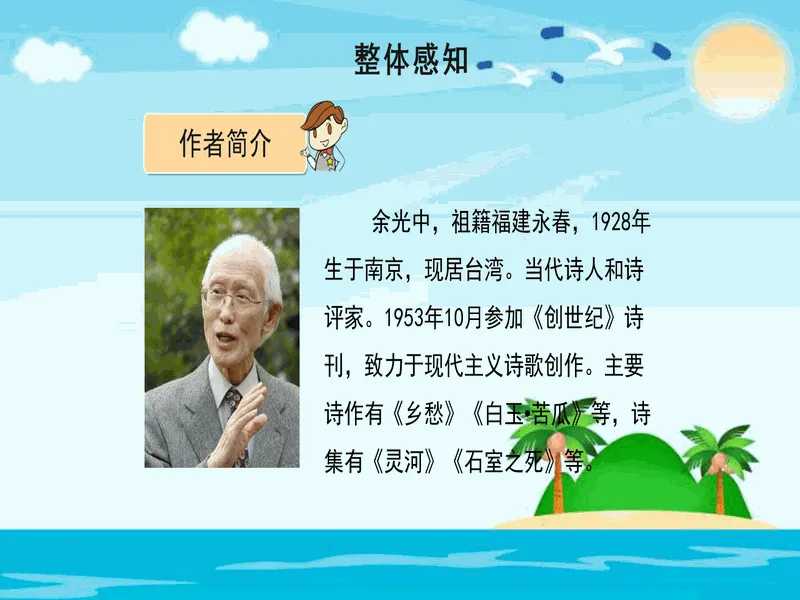 整体感知

作者简介

余光中，祖籍福建永春，1928年生于南京，现居台湾。当代诗人和诗评家。1953年10月参加《创世纪》诗刊，致力于现代主义诗歌创作。主要诗作有《乡愁》《白玉•苦瓜》等，诗集有《灵河》《石室之死》等。